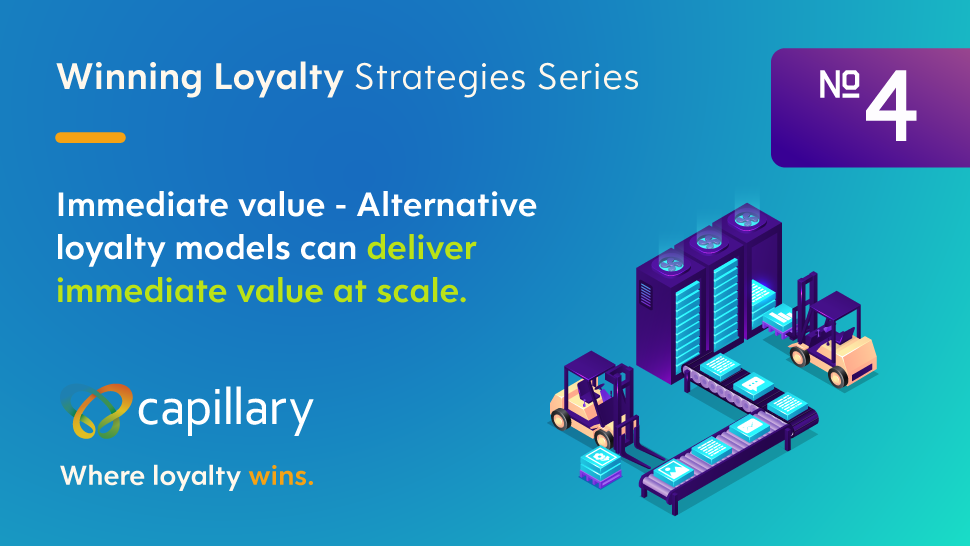 Winning Loyalty Strategies Series

№ 4

Immediate value - Alternative loyalty models can deliver immediate value at scale.

capillary

Where loyalty wins.